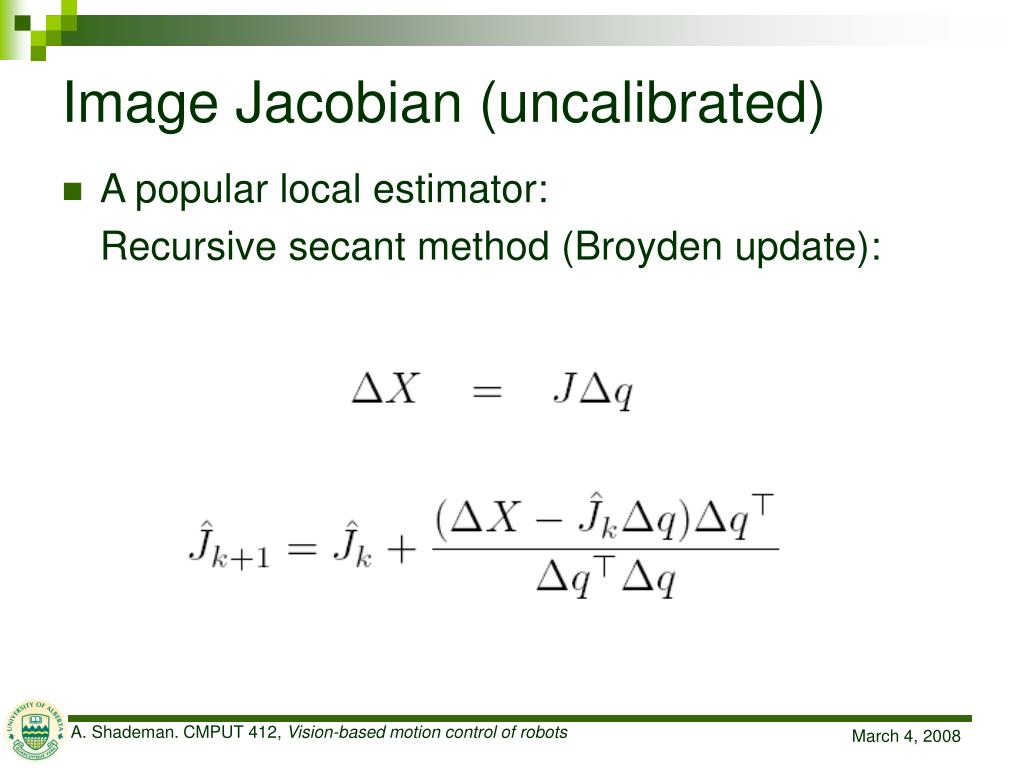 Image Jacobian (uncalibrated)

A popular local estimator:
Recursive secant method (Broyden update):

$\Delta X = J\Delta q$

$\hat{J}_{k+1} = \hat{J}_k + \frac{(\Delta X - \hat{J}_k \Delta q)\Delta q^\top}{\Delta q^\top \Delta q}$

UNIVERSITY OF ALBERTA

A. Shademan. CMPUT 412, Vision-based motion control of robots

March 4, 2008